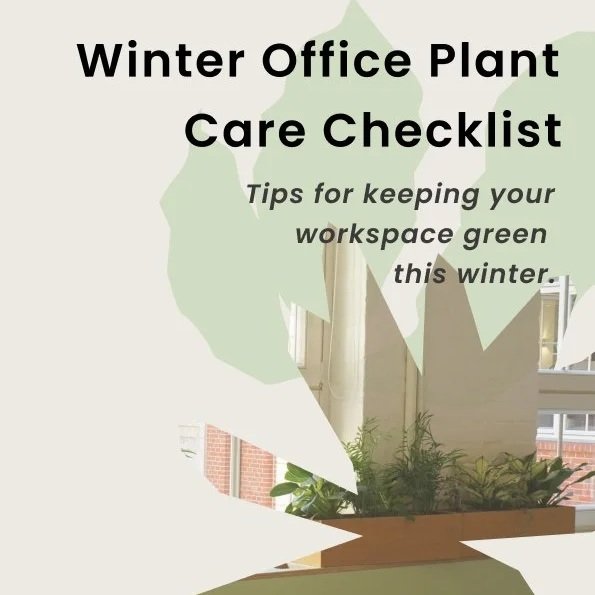 Winter Office Plant Care Checklist

Tips for keeping your workspace green this winter.